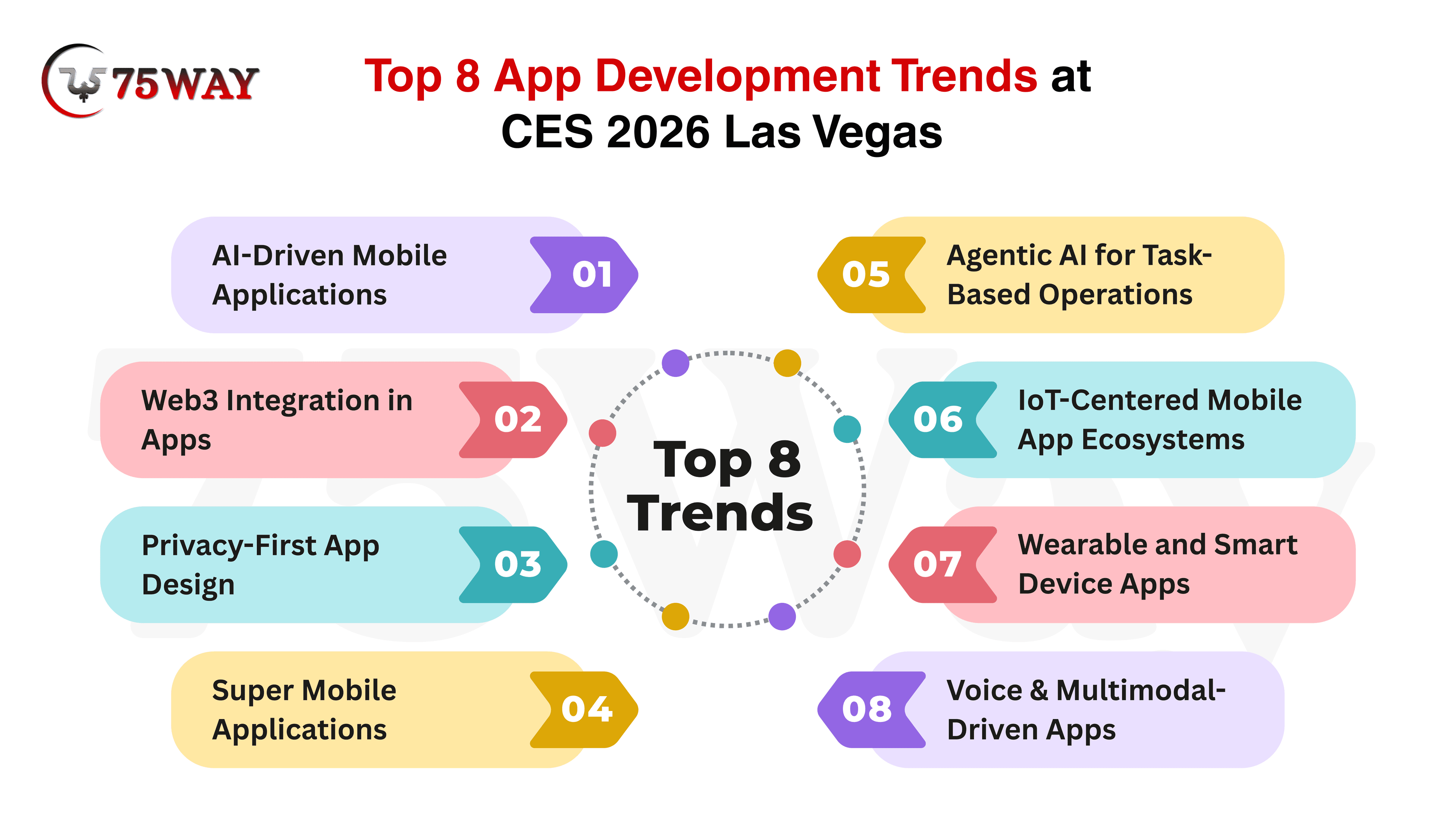 75WAY

Top 8 App Development Trends at CES 2026 Las Vegas

AI-Driven Mobile Applications 01

Web3 Integration in Apps 02

Privacy-First App Design 03

Super Mobile Applications 04

Top 8 Trends

05 Agentic AI for Task-Based Operations

06 IoT-Centered Mobile App Ecosystems

07 Wearable and Smart Device Apps

08 Voice & Multimodal-Driven Apps